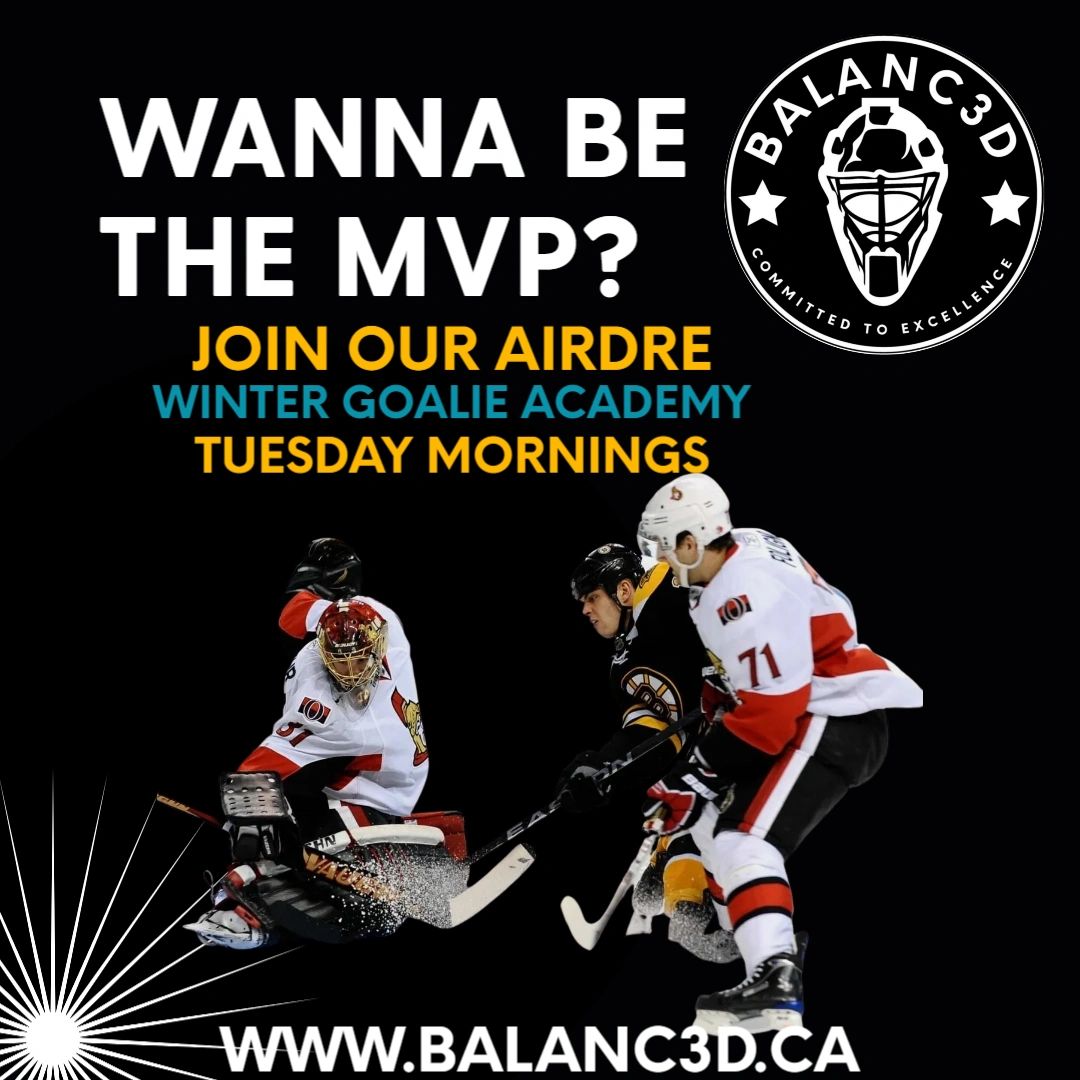 WANNA BE THE MVP?

BALANC3D

COMMITTED TO EXCELLENCE

JOIN OUR AIRDRE
WINTER GOALIE ACADEMY
TUESDAY MORNINGS

71

WWW.BALANC3D.CA